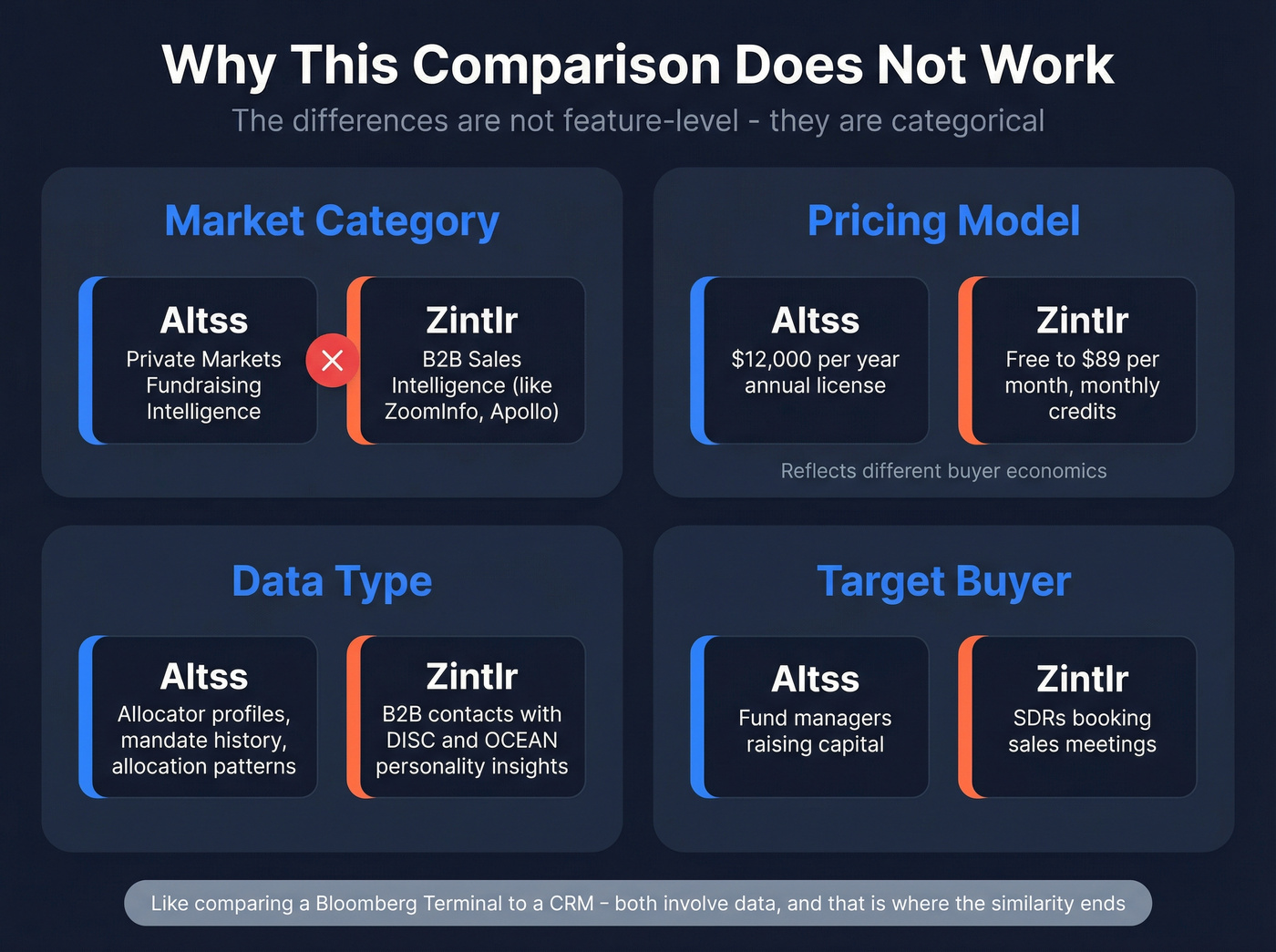 Why This Comparison Does Not Work

The differences are not feature-level - they are categorical

Market Category

Altss
Private Markets Fundraising Intelligence

Zintlr
B2B Sales Intelligence (like ZoomInfo, Apollo)

Pricing Model

Altss
$12,000 per year annual license

Zintlr
Free to $89 per month, monthly credits

Reflects different buyer economics

Data Type

Altss
Allocator profiles, mandate history, allocation patterns

Zintlr
B2B contacts with DISC and OCEAN personality insights

Target Buyer

Altss
Fund managers raising capital

Zintlr
SDRs booking sales meetings

Like comparing a Bloomberg Terminal to a CRM - both involve data, and that is where the similarity ends